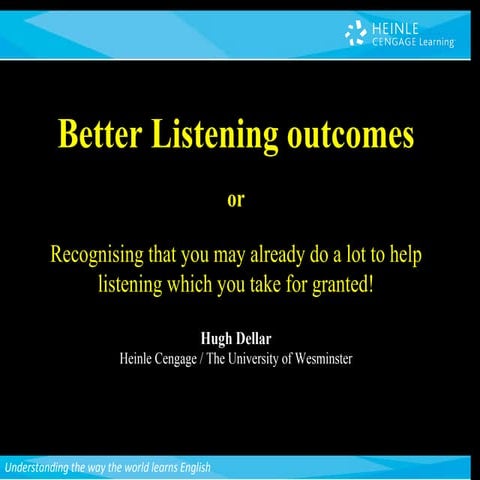 HEINLE
CENGAGE Learning

Better Listening outcomes

or

Recognising that you may already do a lot to help listening which you take for granted!

Hugh Dellar
Heinle Cengage / The University of Wesminster

Understanding the way the world learns English